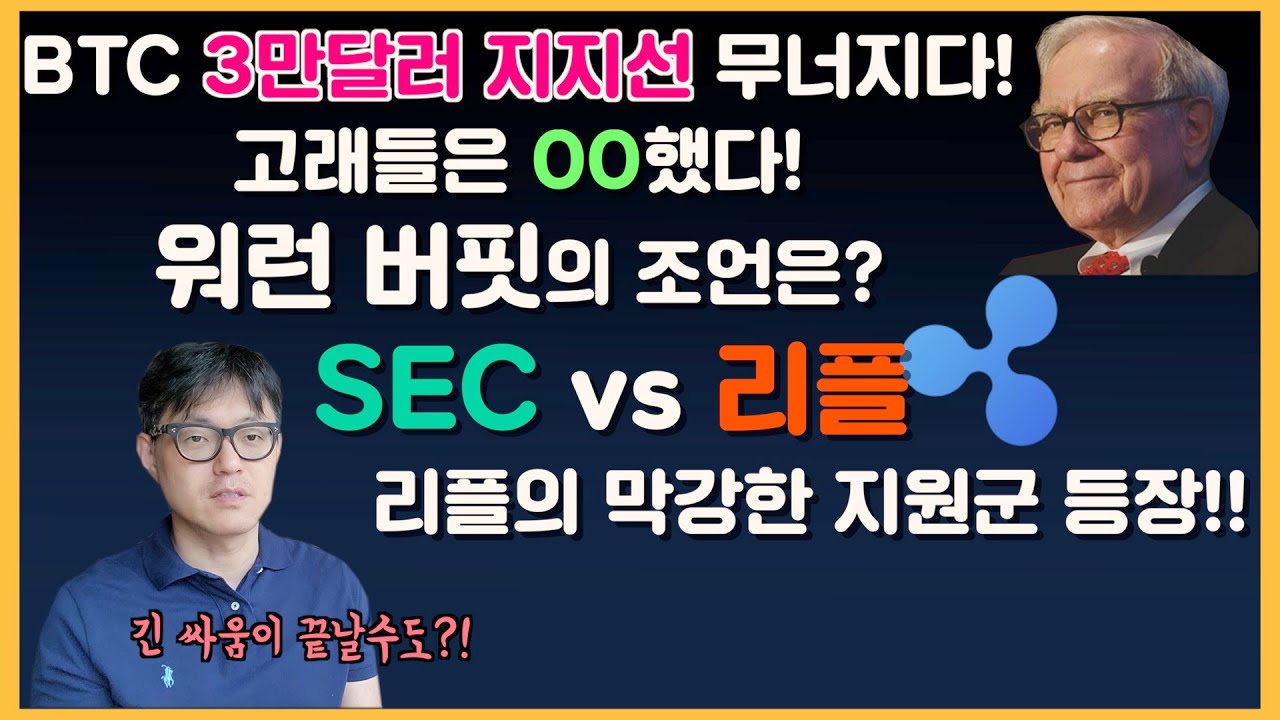 BTC 3만달러 지지선 무너지다!
고래들은 OO했다!
워런 버핏의 조언은?
SEC vs 리플
리플의 막강한 지원군 등장!!
긴 싸움이 끝날수도?!